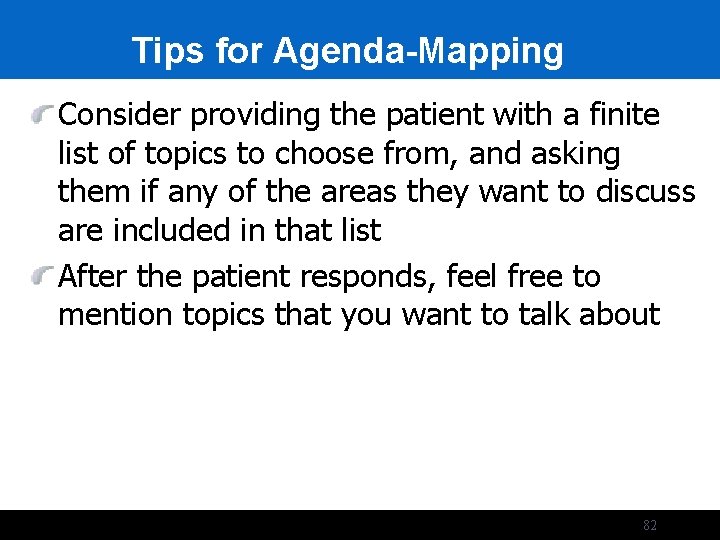 Tips for Agenda-Mapping

Consider providing the patient with a finite list of topics to choose from, and asking them if any of the areas they want to discuss are included in that list

After the patient responds, feel free to mention topics that you want to talk about

82